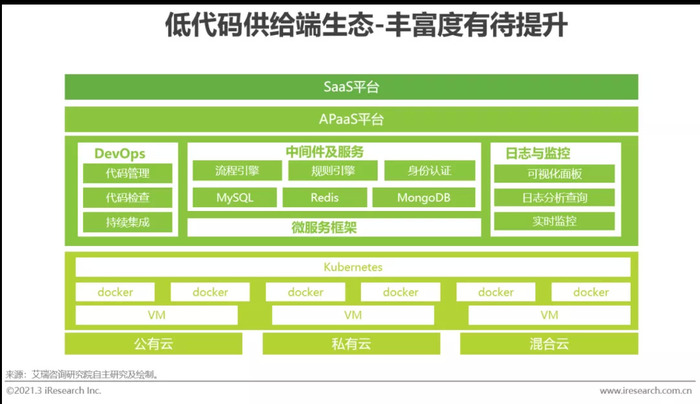 低代码供给端生态-丰富度有待提升

SaaS平台

APaaS平台

DevOps
代码管理
代码检查
持续集成

中间件及服务
流程引擎
规则引擎
身份认证
MySQL
Redis
MongoDB
微服务框架

日志与监控
可视化面板
日志分析查询
实时监控

Kubernetes
docker
docker
docker
docker
docker
docker
VM
VM
VM

公有云
私有云
混合云

来源：艾瑞咨询研究院自主研究及绘制。

©2021.3 iResearch Inc.

www.iresearch.com.cn